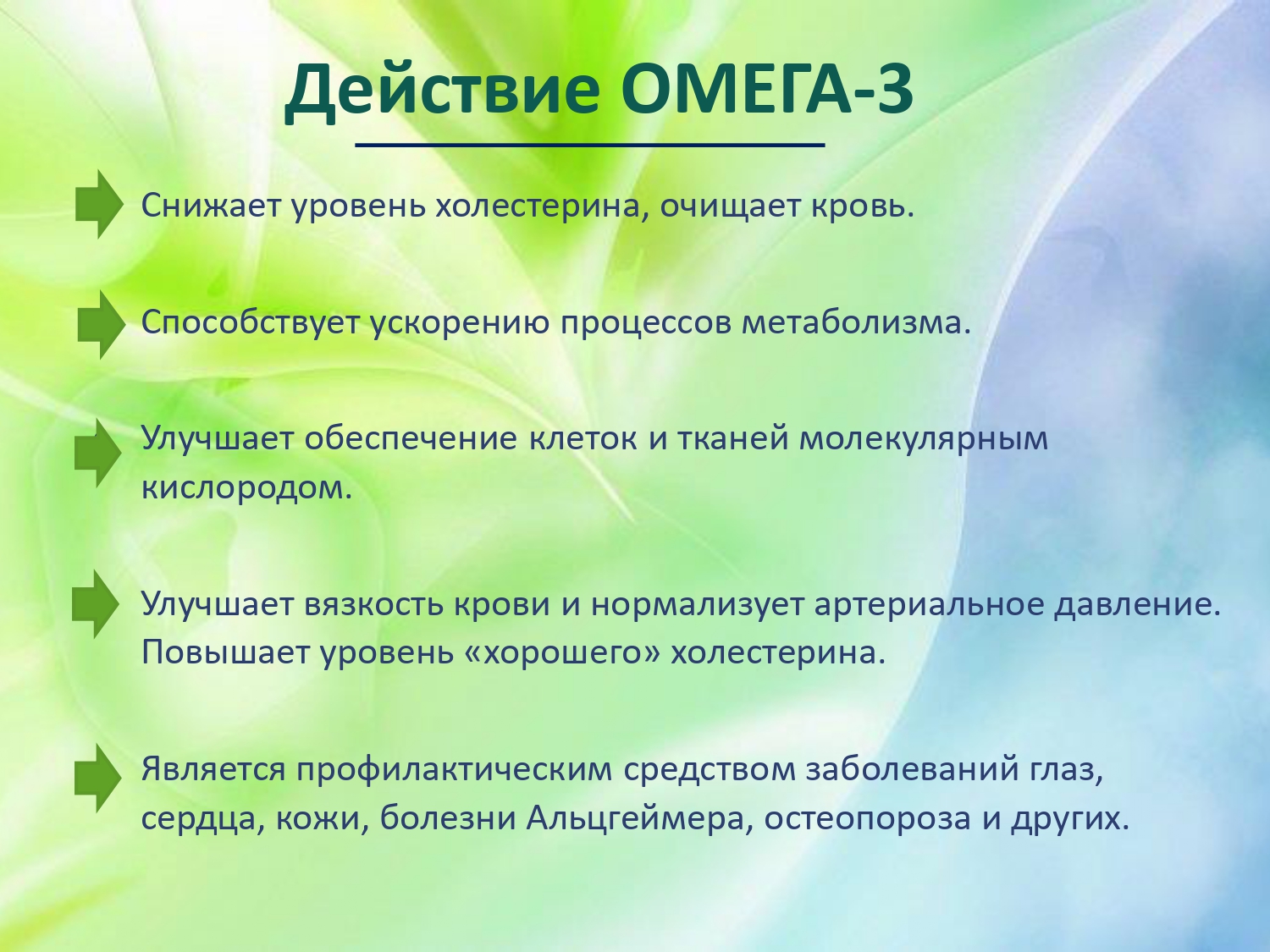 Действие ОМЕГА-3

Снижает уровень холестерина, очищает кровь.

Способствует ускорению процессов метаболизма.

Улучшает обеспечение клеток и тканей молекулярным кислородом.

Улучшает вязкость крови и нормализует артериальное давление. Повышает уровень «хорошего» холестерина.

Является профилактическим средством заболеваний глаз, сердца, кожи, болезни Альцгеймера, остеопороза и других.